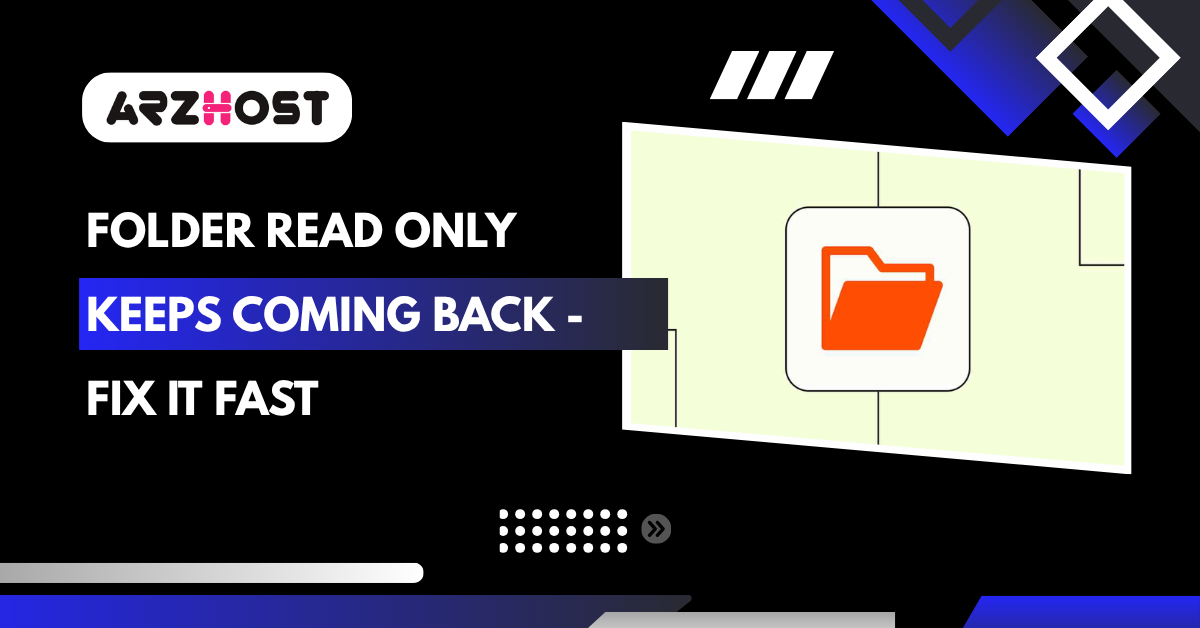 ARZHOST

FOLDER READ ONLY KEEPS COMING BACK - FIX IT FAST